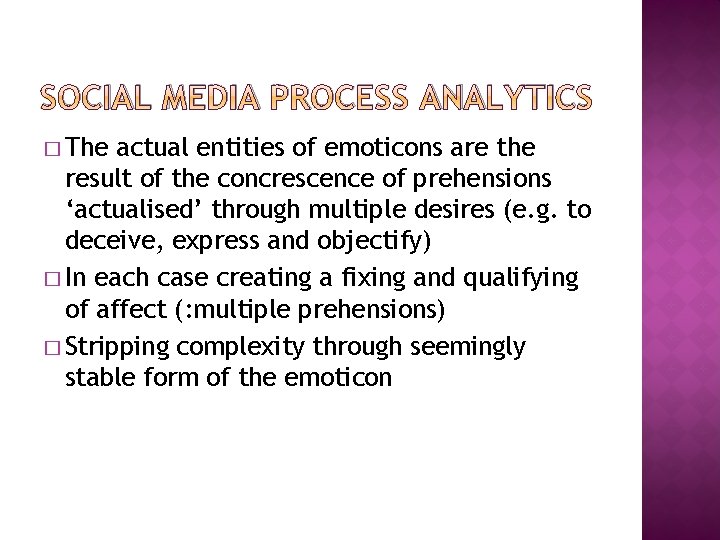 SOCIAL MEDIA PROCESS ANALYTICS

□ The actual entities of emoticons are the result of the concrescence of prehensions ‘actualised’ through multiple desires (e.g. to deceive, express and objectify)

□ In each case creating a fixing and qualifying of affect (:multiple prehensions)

□ Stripping complexity through seemingly stable form of the emoticon